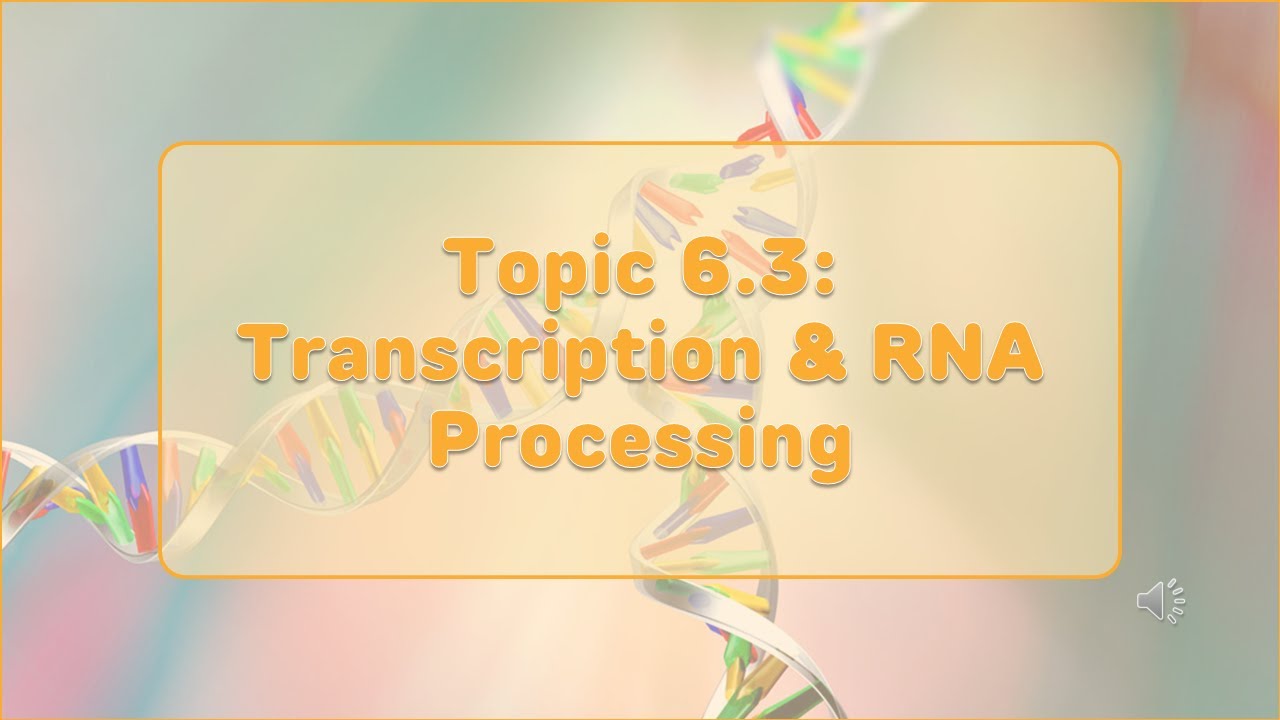 Topic 6.3:
Transcription & RNA
Processing